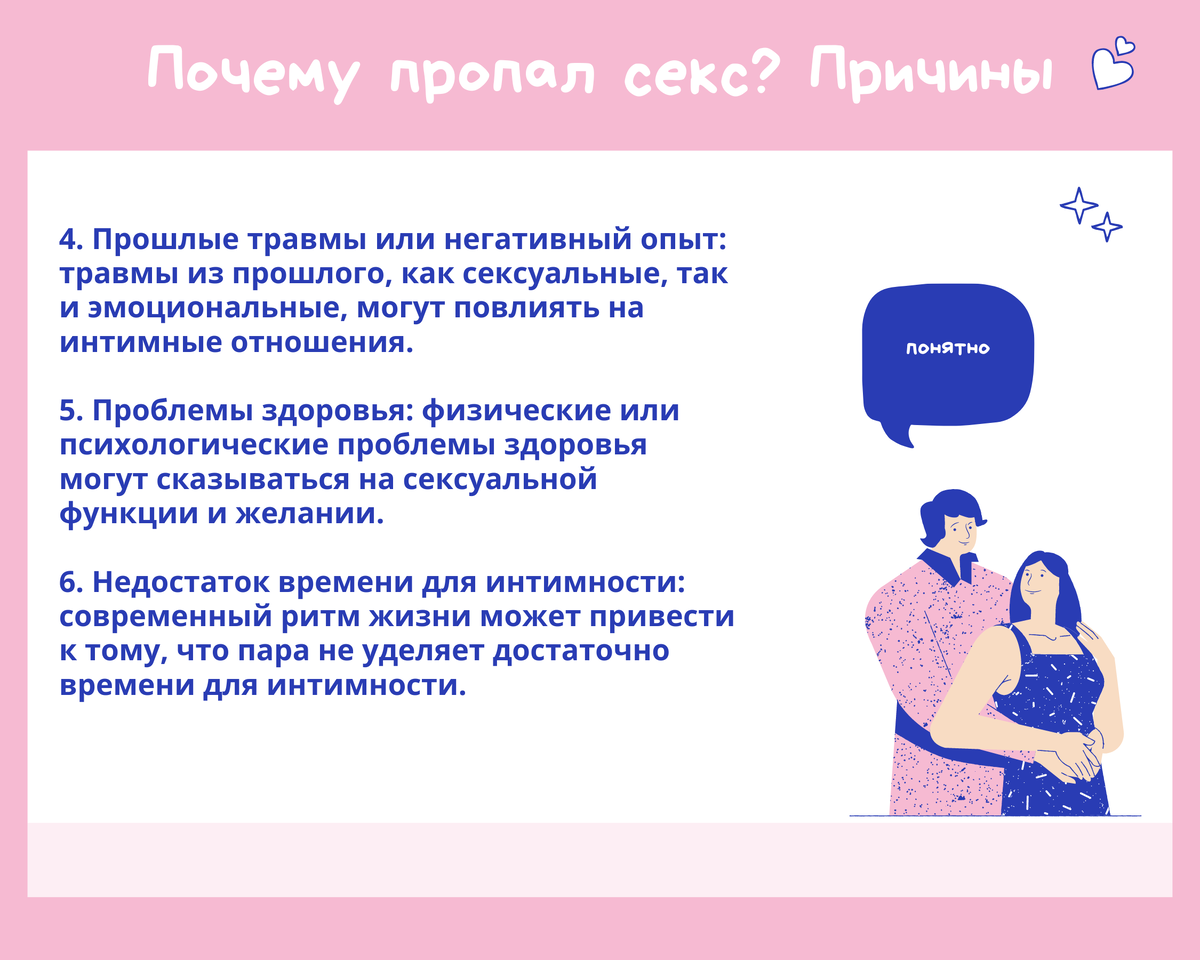 Почему пропал секс? Причины

4. Прошлые травмы или негативный опыт: травмы из прошлого, как сексуальные, так и эмоциональные, могут повлиять на интимные отношения.

5. Проблемы здоровья: физические или психологические проблемы здоровья могут сказываться на сексуальной функции и желании.

6. Недостаток времени для интимности: современный ритм жизни может привести к тому, что пара не уделяет достаточно времени для интимности.

понятно